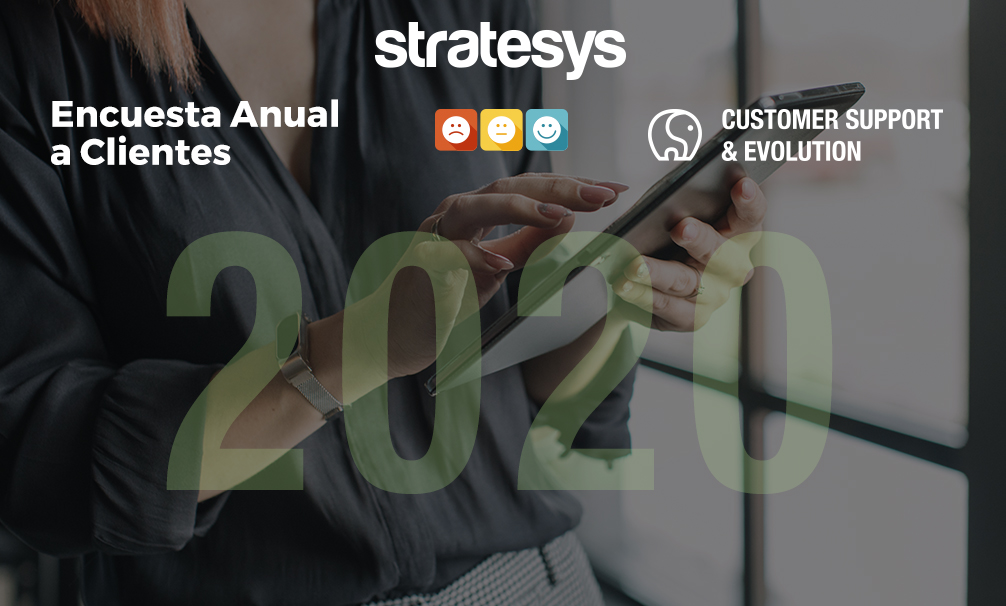 stratesys

Encuesta Anual a Clientes

CUSTOMER SUPPORT & EVOLUTION

2020